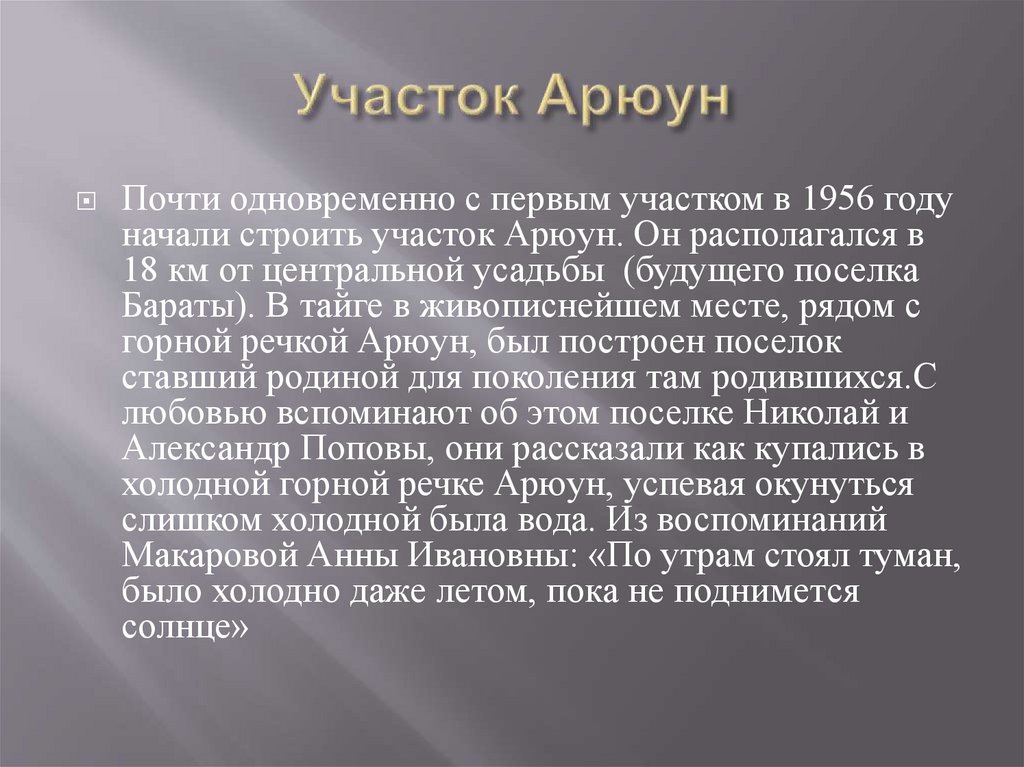 Участок Арюун

Почти одновременно с первым участком в 1956 году начали строить участок Арюун. Он располагался в 18 км от центральной усадьбы (будущего поселка Бараты). В тайге в живописнейшем месте, рядом с горной речкой Арюун, был построен поселок ставший родиной для поколения там родившихся.С любовью вспоминают об этом поселке Николай и Александр Поповы, они рассказали как купались в холодной горной речке Арюун, успевая окунуться слишком холодной была вода. Из воспоминаний Макаровой Анны Ивановны: «По утрам стоял туман, было холодно даже летом, пока не поднимется солнце»